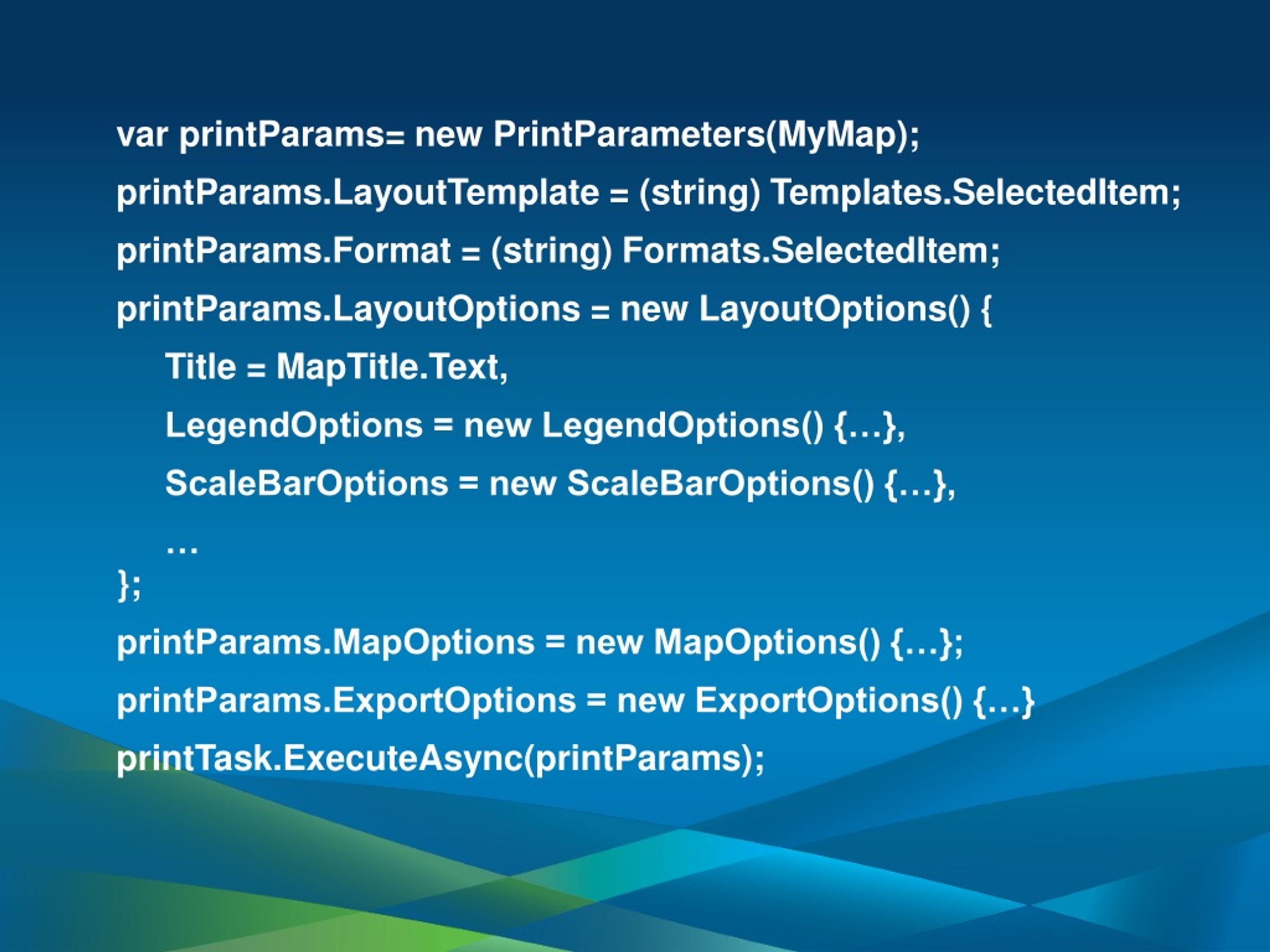 var printParams= new PrintParameters(MyMap);
printParams.LayoutTemplate = (string) Templates.SelectedItem;
printParams.Format = (string) Formats.SelectedItem;
printParams.LayoutOptions = new LayoutOptions() {
Title = MapTitle.Text,
LegendOptions = new LegendOptions() {…},
ScaleBarOptions = new ScaleBarOptions() {…},
…
};
printParams.MapOptions = new MapOptions() {…};
printParams.ExportOptions = new ExportOptions() {…}
printTask.ExecuteAsync(printParams);